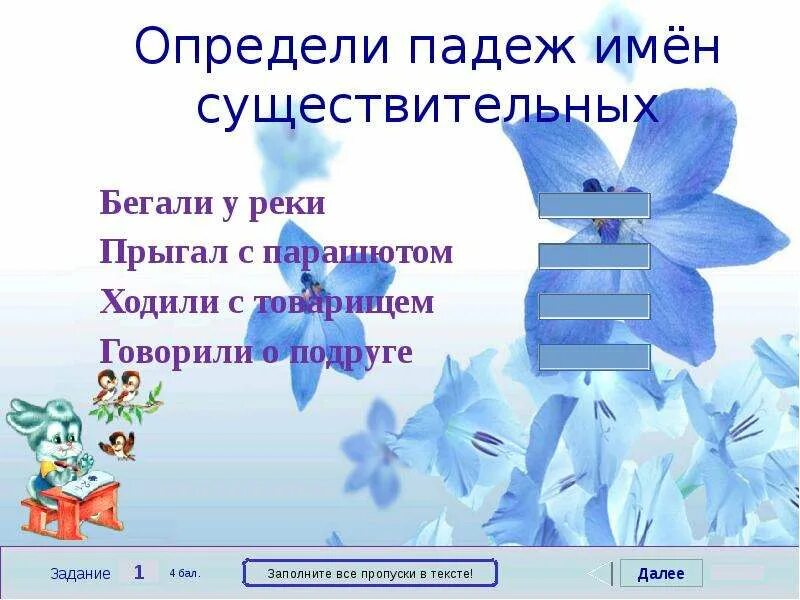 Определи падеж имён существительных

Бегали у реки

Прыгал с парашютом

Ходили с товарищем

Говорили о подруге

Задание 1 4 бал.

Заполните все пропуски в тексте!

Далее